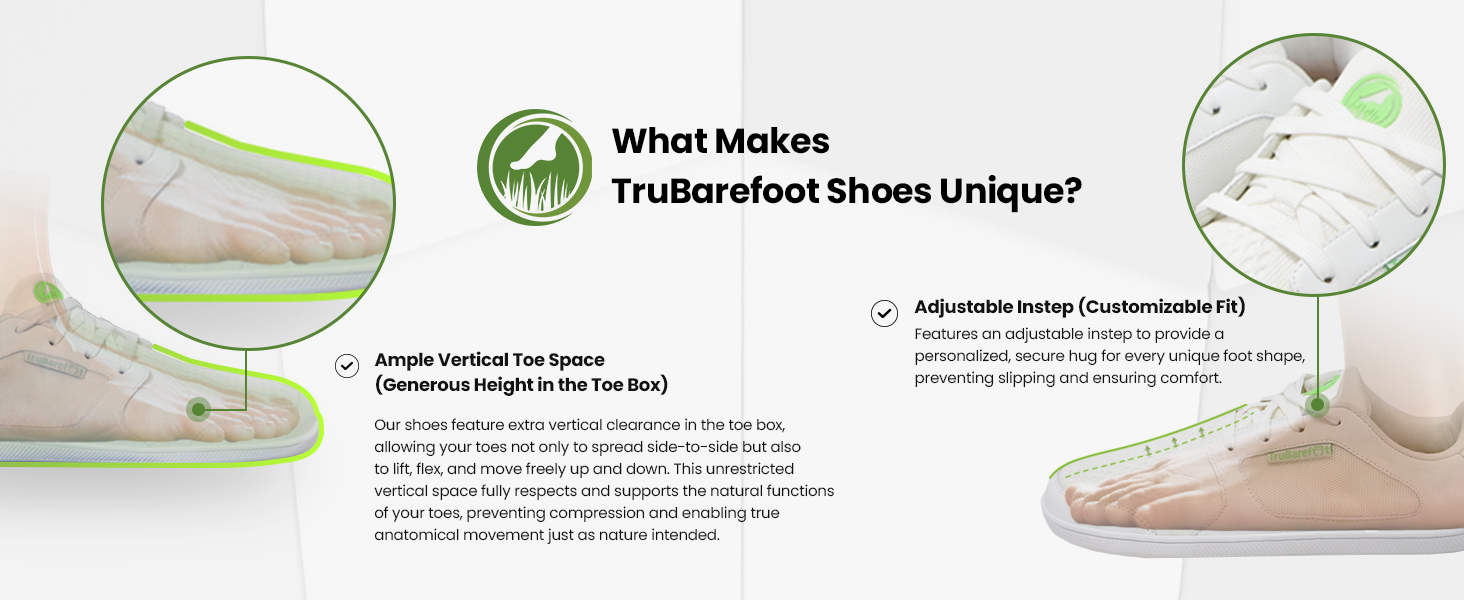 What Makes
TruBarefoot Shoes Unique?

Ample Vertical Toe Space
(Generous Height in the Toe Box)

Our shoes feature extra vertical clearance in the toe box, allowing your toes not only to spread side-to-side but also to lift, flex, and move freely up and down. This unrestricted vertical space fully respects and supports the natural functions of your toes, preventing compression and enabling true anatomical movement just as nature intended.

Adjustable Instep (Customizable Fit)
Features an adjustable instep to provide a personalized, secure hug for every unique foot shape, preventing slipping and ensuring comfort.

truBarefoot

truBarefoot